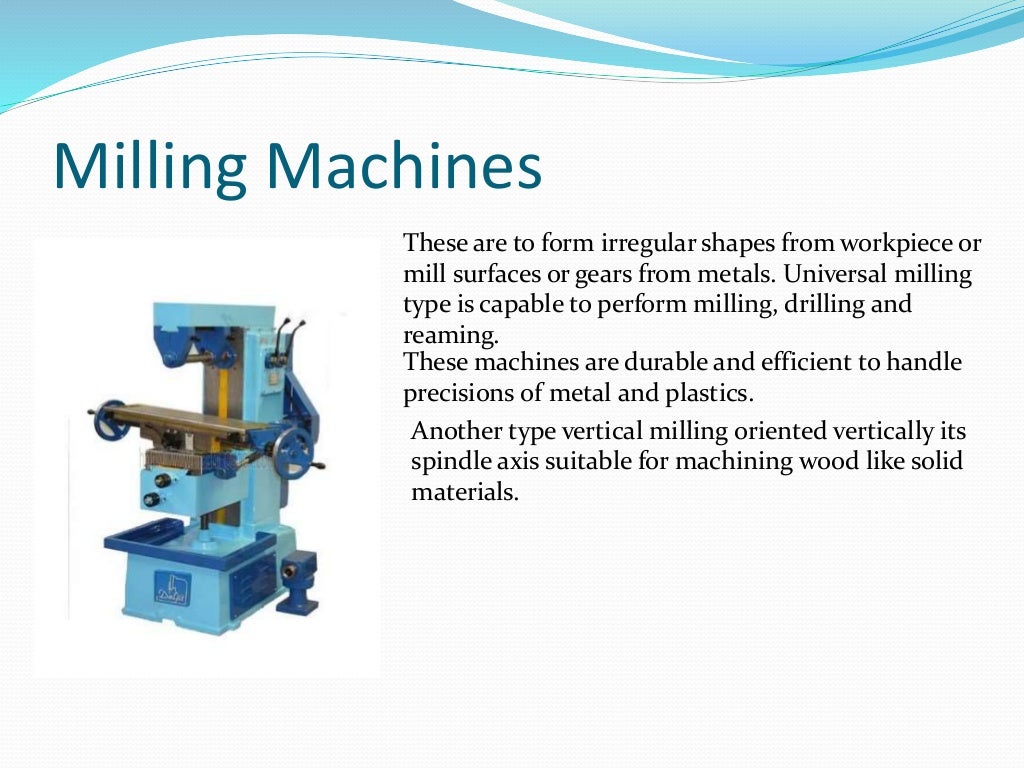 Milling Machines

These are to form irregular shapes from workpiece or mill surfaces or gears from metals. Universal milling type is capable to perform milling, drilling and reaming.

These machines are durable and efficient to handle precisions of metal and plastics.

Another type vertical milling oriented vertically its spindle axis suitable for machining wood like solid materials.